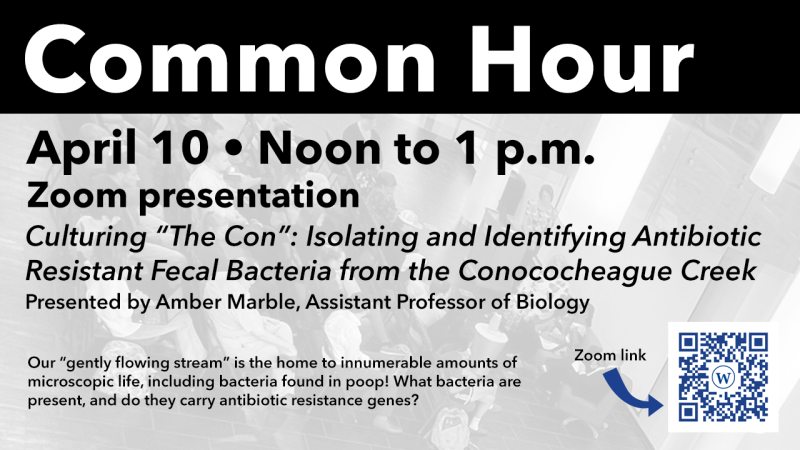 Common Hour

April 10 • Noon to 1 p.m.

Zoom presentation

Culturing "The Con": Isolating and Identifying Antibiotic Resistant Fecal Bacteria from the Conococheague Creek

Presented by Amber Marble, Assistant Professor of Biology

Our "gently flowing stream" is the home to innumerable amounts of microscopic life, including bacteria found in poop! What bacteria are present, and do they carry antibiotic resistance genes?

Zoom link

W